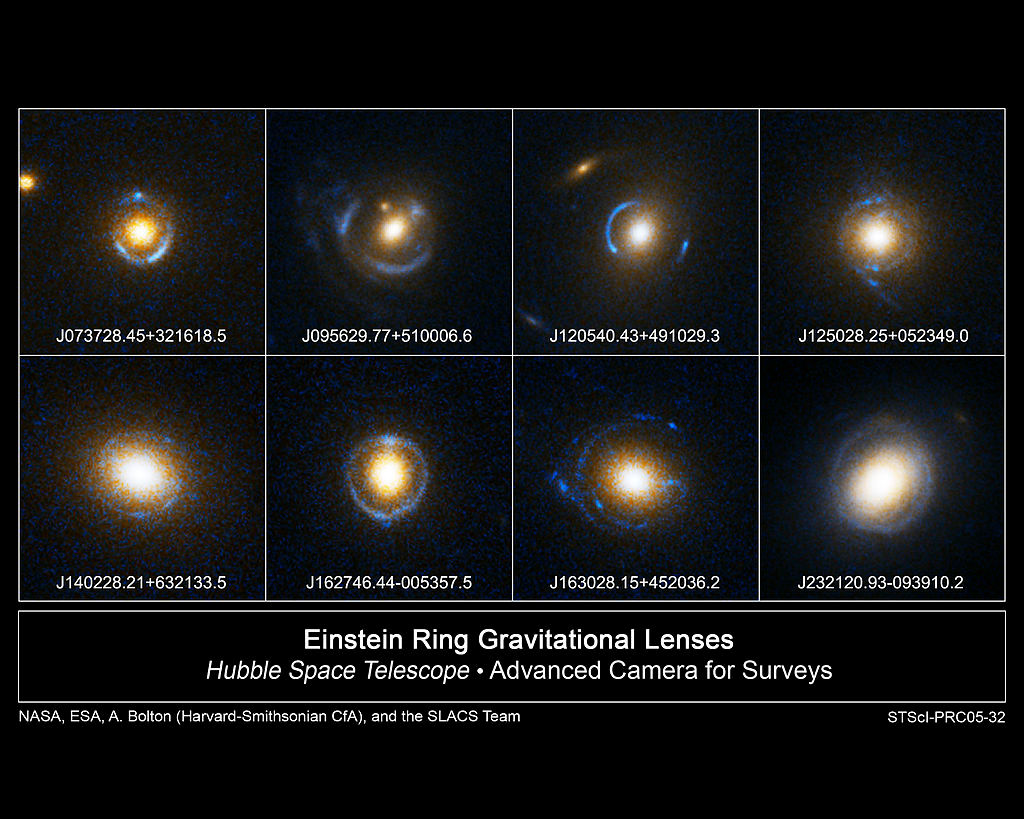 J073728.45+321618.5

J095629.77+510006.6

J120540.43+491029.3

J125028.25+052349.0

J140228.21+632133.5

J162746.44-005357.5

J163028.15+452036.2

J232120.93-093910.2

Einstein Ring Gravitational Lenses

Hubble Space Telescope • Advanced Camera for Surveys

NASA, ESA, A. Bolton (Harvard-Smithsonian CfA), and the SLACS Team

STScI-PRC05-32